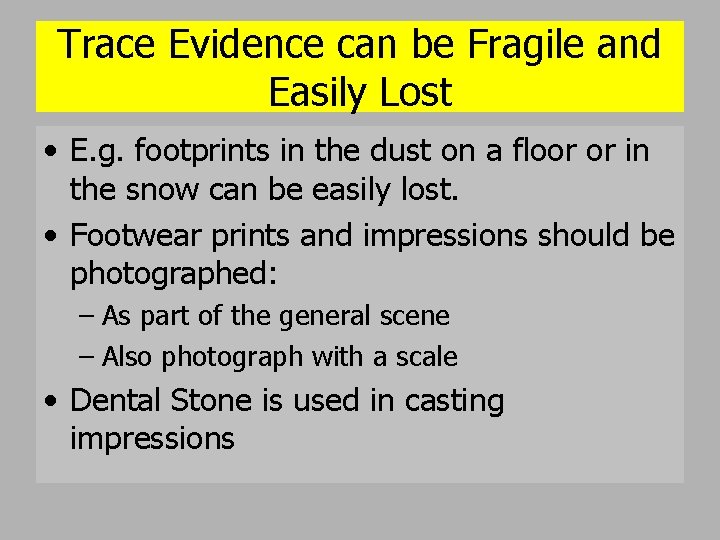 Trace Evidence can be Fragile and Easily Lost

• E.g. footprints in the dust on a floor or in the snow can be easily lost.
• Footwear prints and impressions should be photographed:
– As part of the general scene
– Also photograph with a scale
• Dental Stone is used in casting impressions